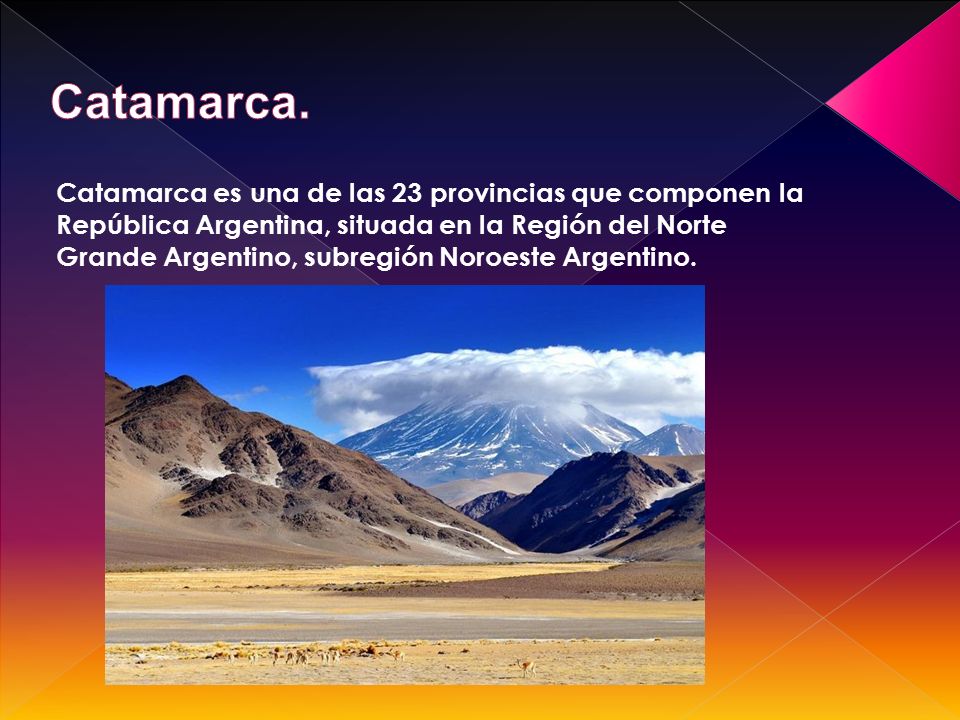 Catamarca.

Catamarca es una de las 23 provincias que componen la República Argentina, situada en la Región del Norte Grande Argentino, subregión Noroeste Argentino.